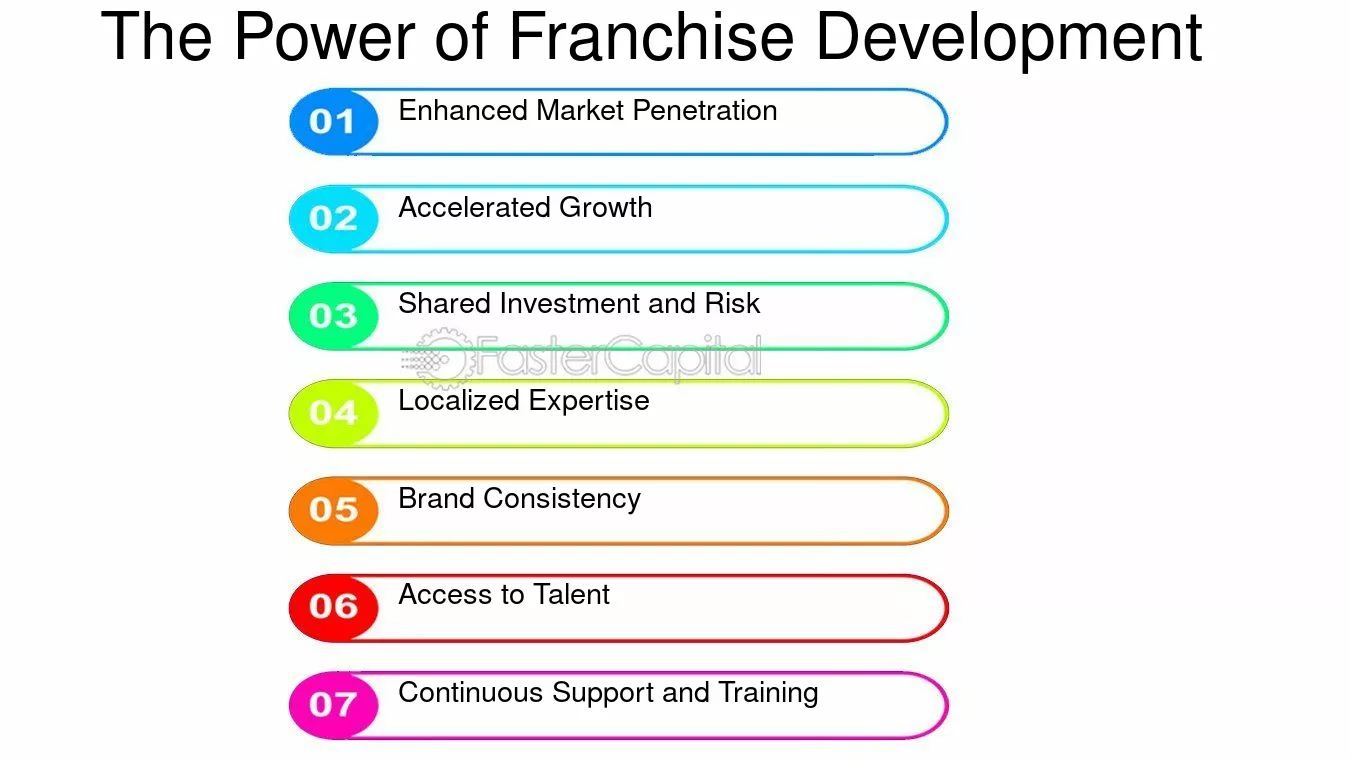 The Power of Franchise Development

01 Enhanced Market Penetration

02 Accelerated Growth

03 Shared Investment and Risk

FasterCapital

04 Localized Expertise

05 Brand Consistency

06 Access to Talent

07 Continuous Support and Training